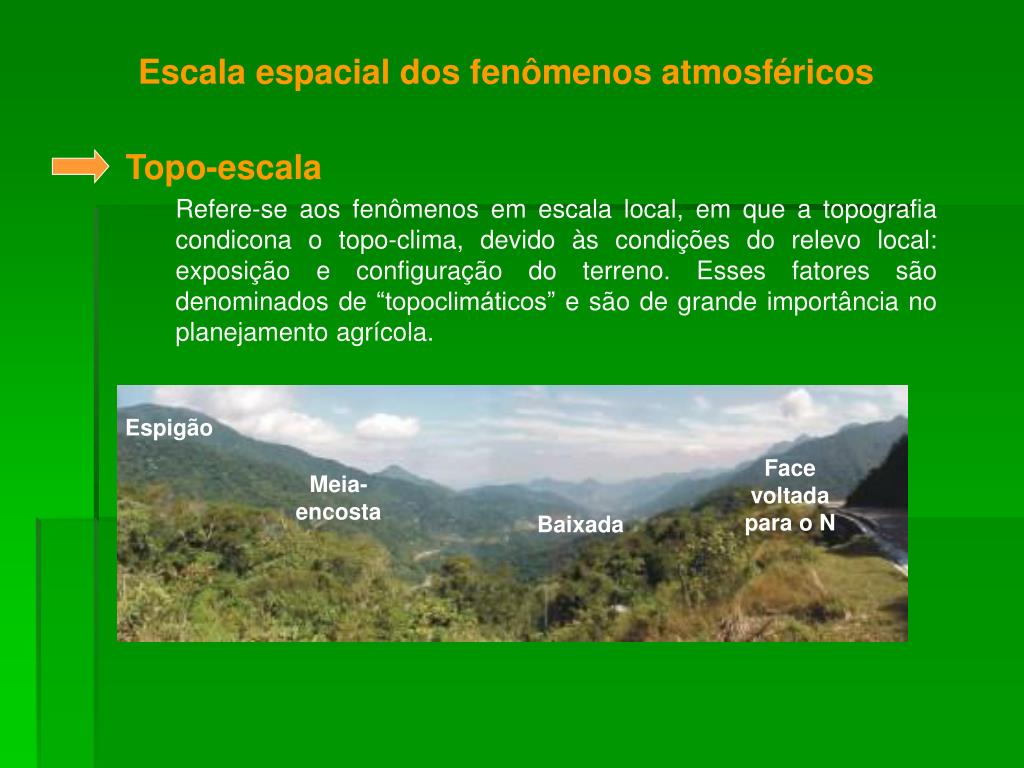 Escala espacial dos fenômenos atmosféricos

Topo-escala

Refere-se aos fenômenos em escala local, em que a topografia condicona o topo-clima, devido às condições do relevo local: exposição e configuração do terreno. Esses fatores são denominados de “topoclimáticos” e são de grande importância no planejamento agrícola.

Espigão

Meia-encosta

Baixada

Face voltada para o N